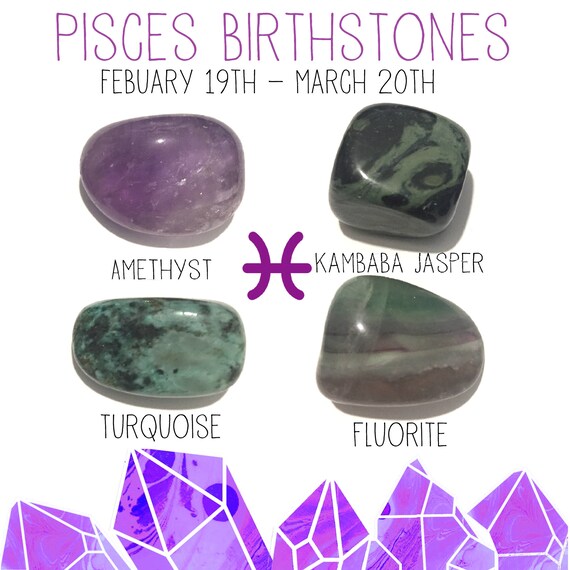 PISCES BIRTHSTONES

FEBUARY 19TH – MARCH 20TH

AMETHYST

KAMBABA JASPER

TURQUOISE

FLUORITE